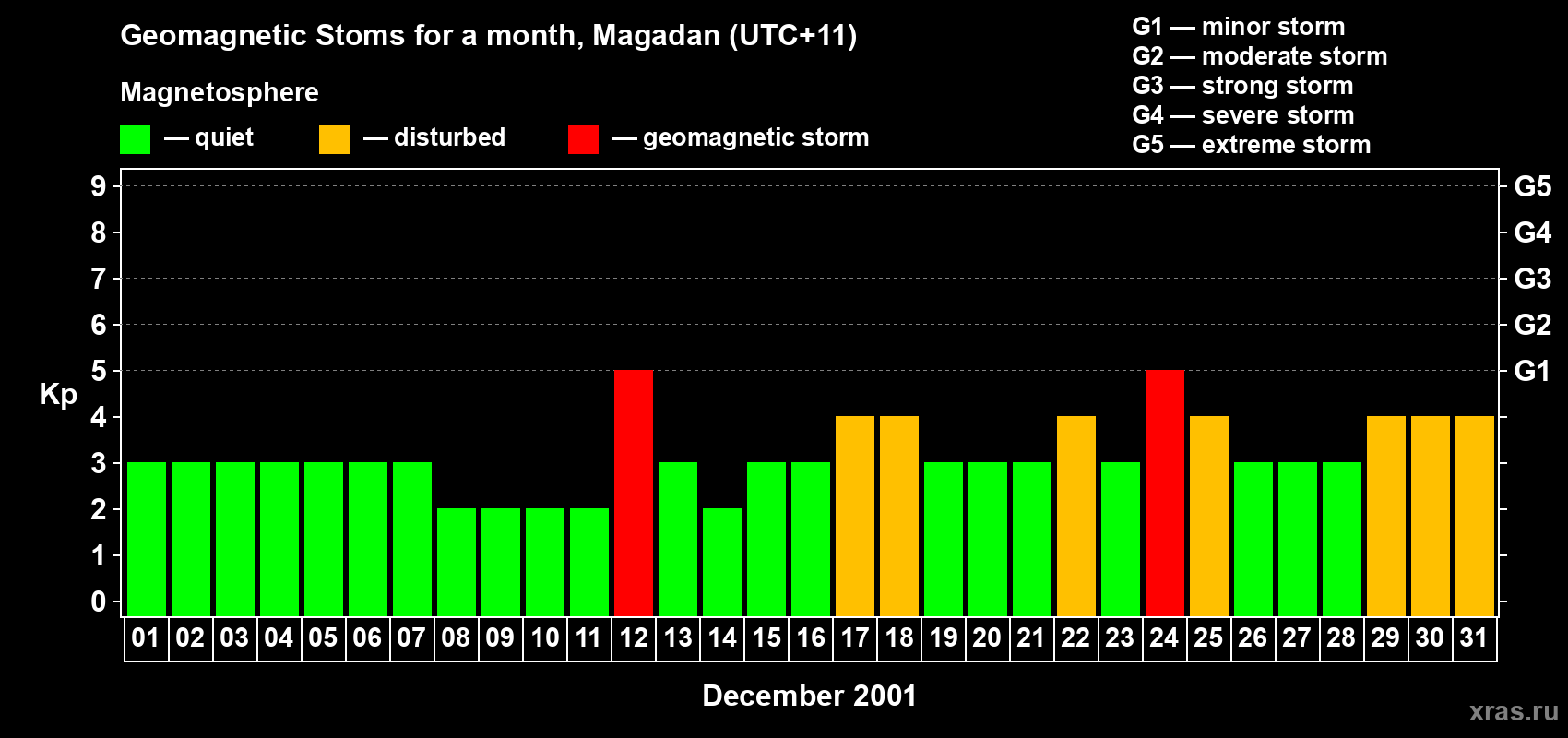 Geomagnetic Stoms for a month, Magadan (UTC+11)

Magnetosphere

— quiet — disturbed — geomagnetic storm

G1 — minor storm
G2 — moderate storm
G3 — strong storm
G4 — severe storm
G5 — extreme storm

Kp

9
8
7
6
5
4
3
2
1
0

G5
G4
G3
G2
G1

01 02 03 04 05 06 07 08 09 10 11 12 13 14 15 16 17 18 19 20 21 22 23 24 25 26 27 28 29 30 31

December 2001

xras.ru